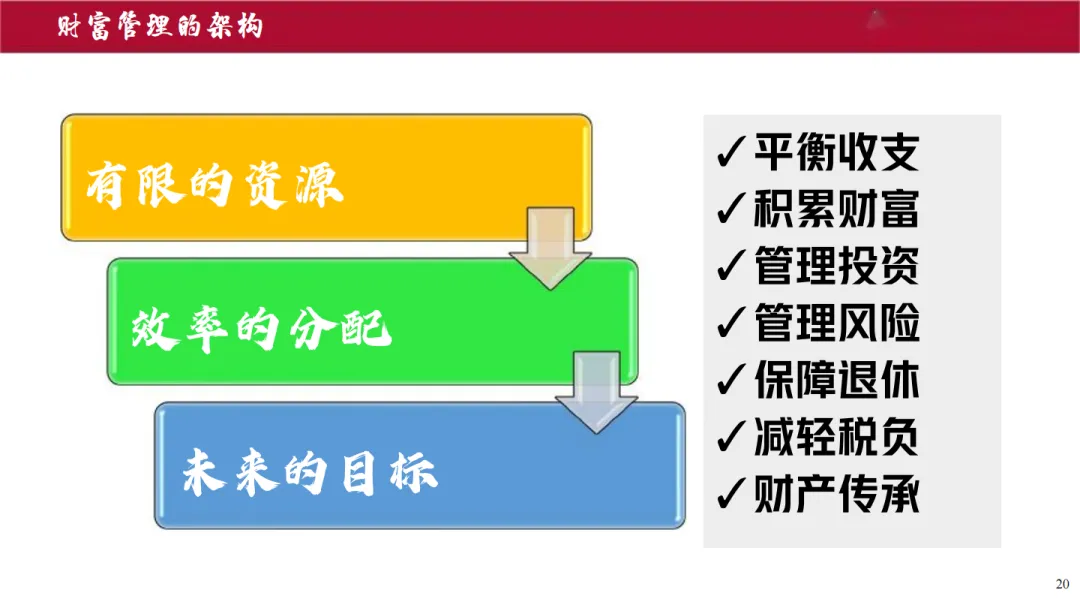 财富管理的架构

有限的资源

效率的分配

未来的目标

✓平衡收支
✓积累财富
✓管理投资
✓管理风险
✓保障退休
✓减轻税负
✓财产传承

20